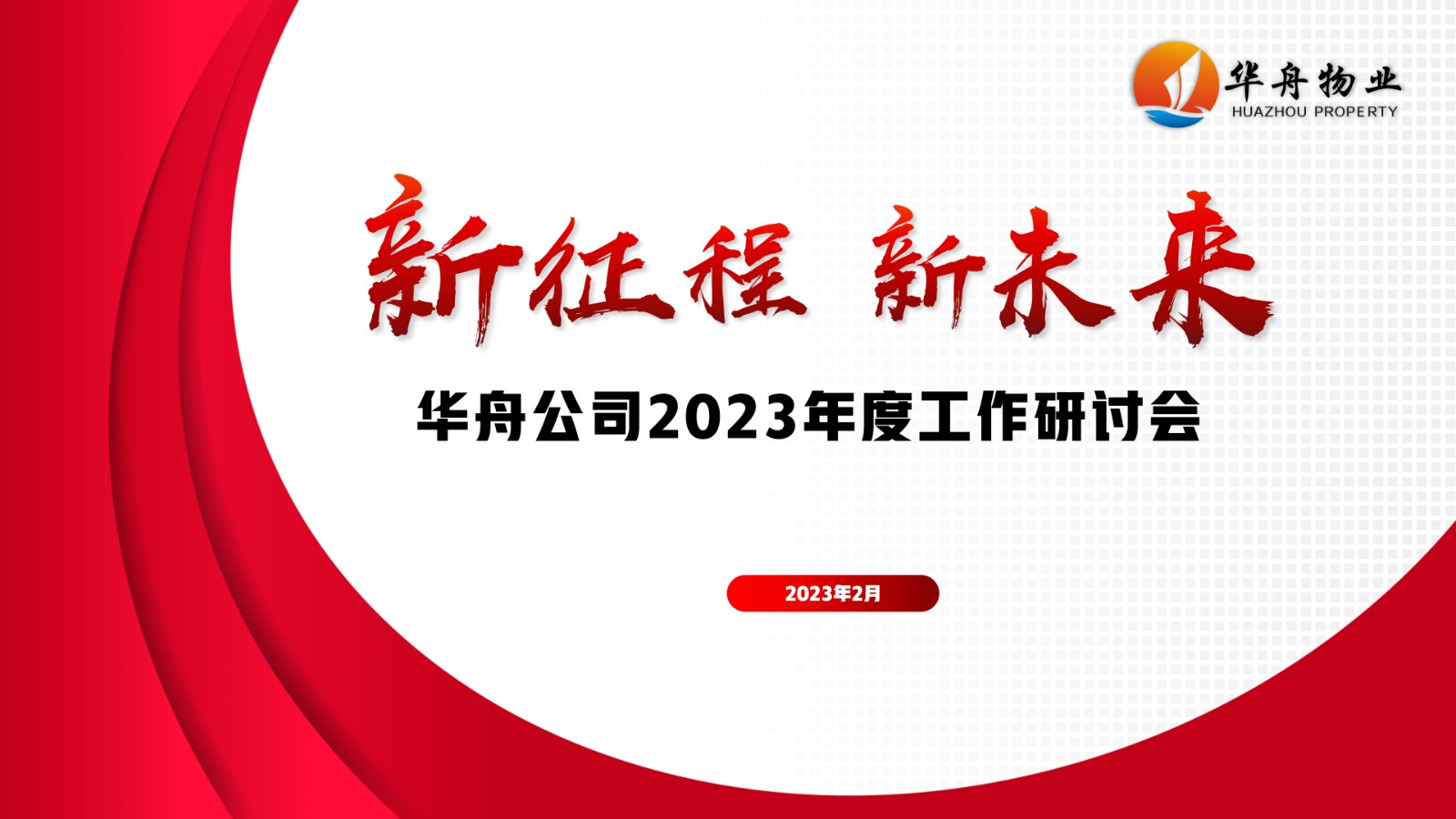 华舟物业
HUAZHOU PROPERTY

新征程 新未来

华舟公司2023年度工作研讨会

2023年2月